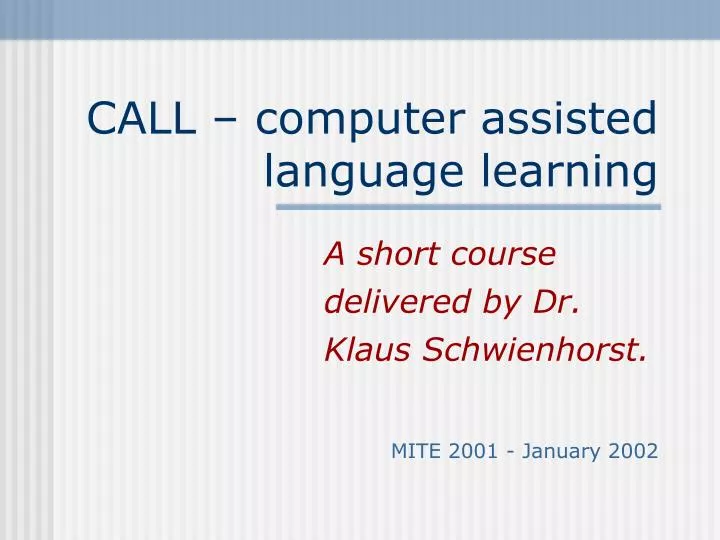 CALL – computer assisted language learning

A short course delivered by Dr. Klaus Schwienhorst.

MITE 2001 - January 2002